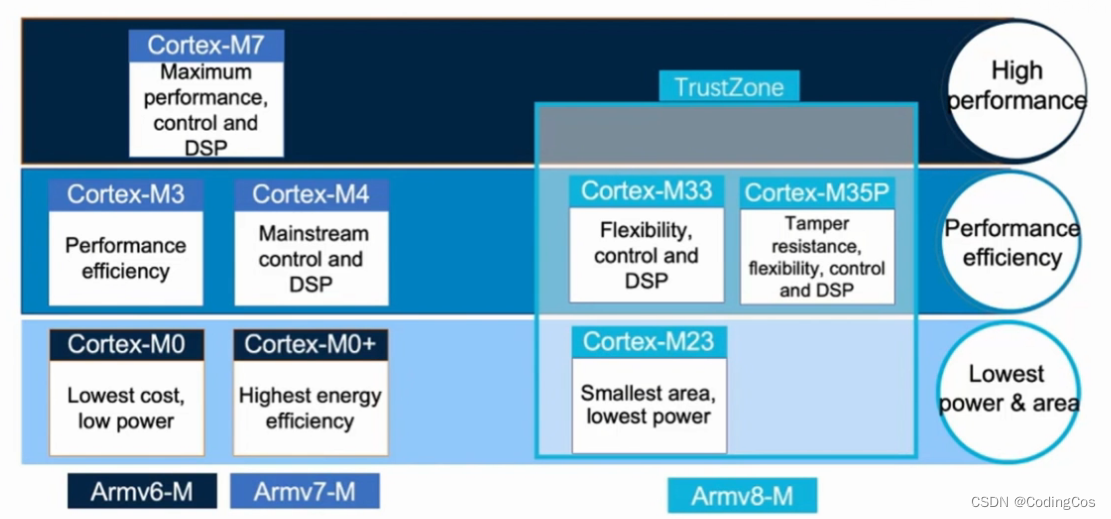 Cortex-M7
Maximum performance, control and DSP

TrustZone

High performance

Cortex-M3
Performance efficiency

Cortex-M4
Mainstream control and DSP

Cortex-M33
Flexibility, control and DSP

Cortex-M35P
Tamper resistance, flexibility, control and DSP

Performance efficiency

Cortex-M0
Lowest cost, low power

Cortex-M0+
Highest energy efficiency

Cortex-M23
Smallest area, lowest power

Lowest power & area

Armv6-M

Armv7-M

Armv8-M

CSDN @CodingCos